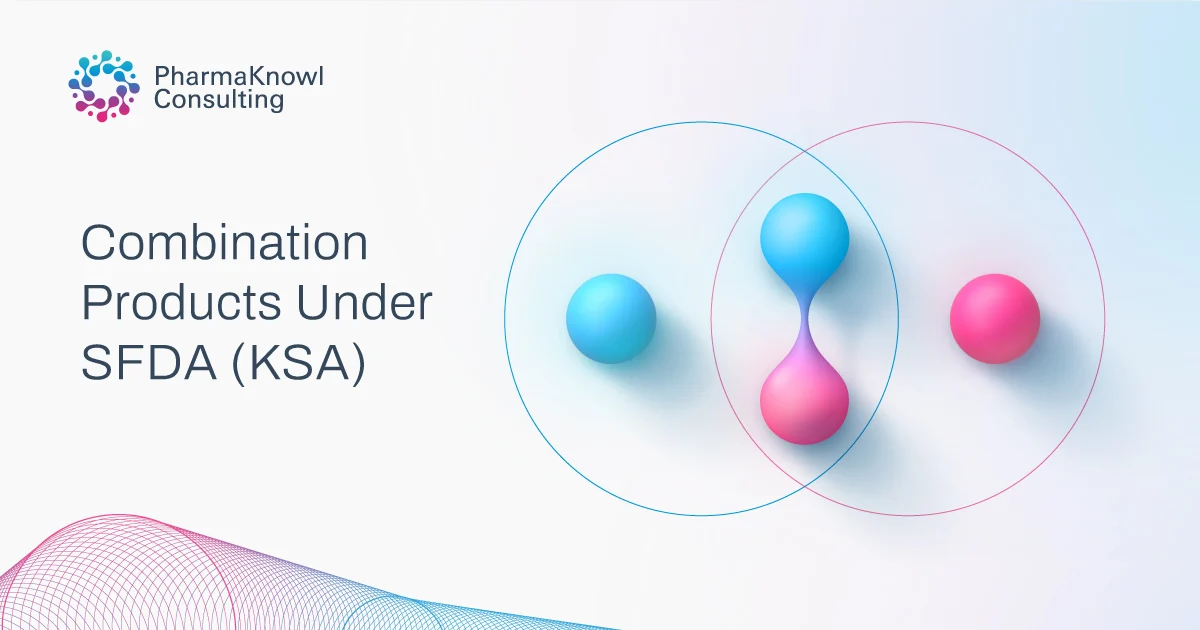 PharmaKnowl Consulting

Combination Products Under SFDA (KSA)